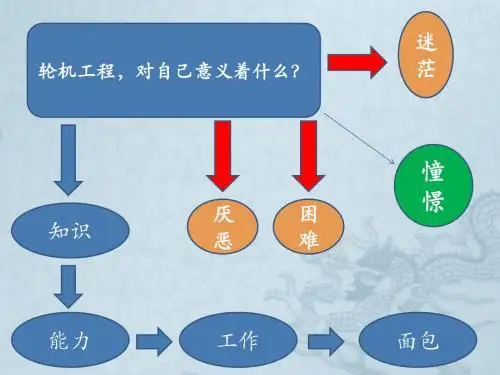 轮机工程，对自己意义着什么？

迷茫

憧憬

厌恶

困难

知识

能力

工作

面包